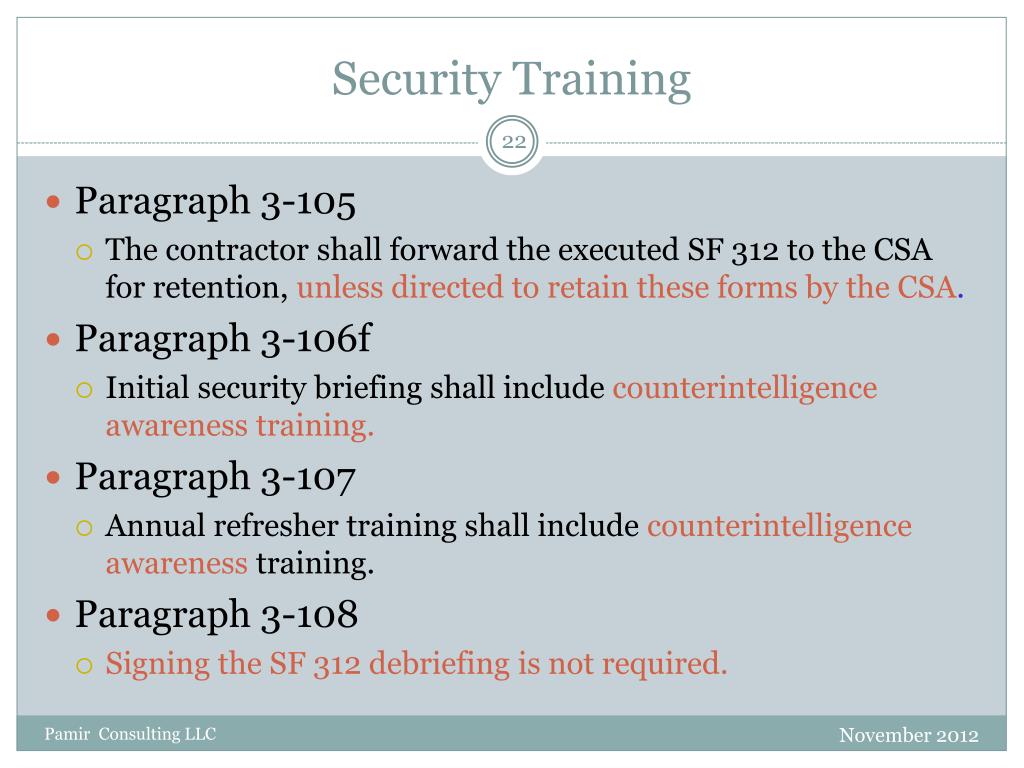 Security Training

22

Paragraph 3-105
The contractor shall forward the executed SF 312 to the CSA for retention, unless directed to retain these forms by the CSA.

Paragraph 3-106f
Initial security briefing shall include counterintelligence awareness training.

Paragraph 3-107
Annual refresher training shall include counterintelligence awareness training.

Paragraph 3-108
Signing the SF 312 debriefing is not required.

Pamir Consulting LLC

November 2012